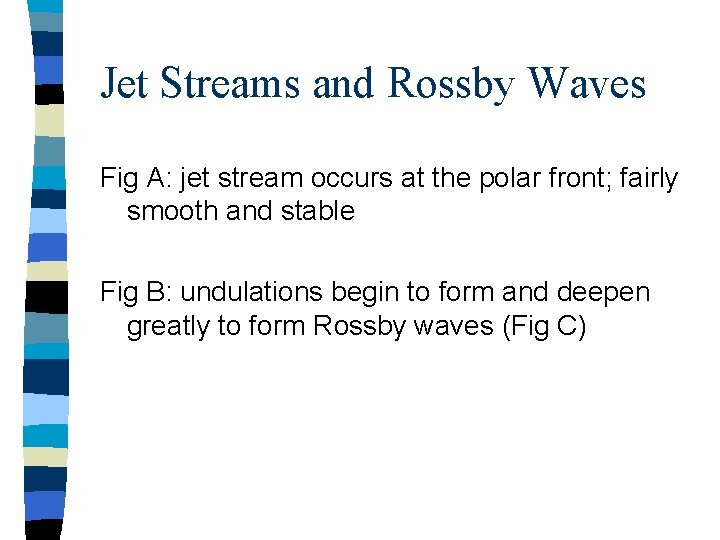 Jet Streams and Rossby Waves

Fig A: jet stream occurs at the polar front; fairly smooth and stable

Fig B: undulations begin to form and deepen greatly to form Rossby waves (Fig C)